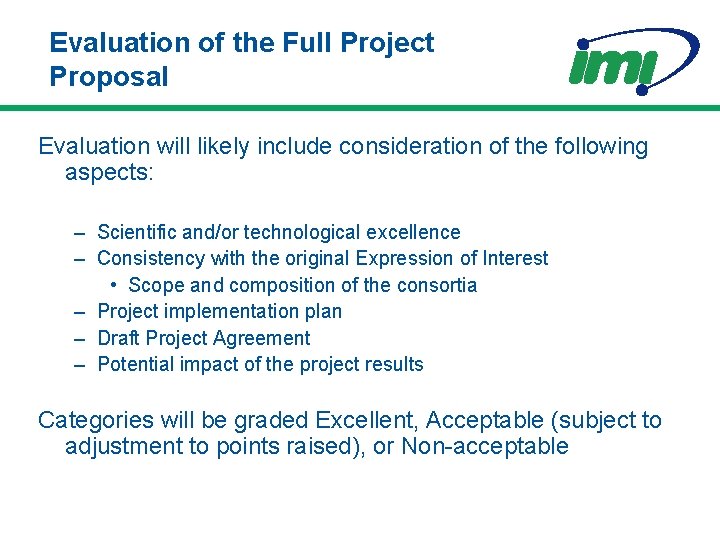 Evaluation of the Full Project Proposal

imi

Evaluation will likely include consideration of the following aspects:

– Scientific and/or technological excellence
– Consistency with the original Expression of Interest
• Scope and composition of the consortia
– Project implementation plan
– Draft Project Agreement
– Potential impact of the project results

Categories will be graded Excellent, Acceptable (subject to adjustment to points raised), or Non-acceptable